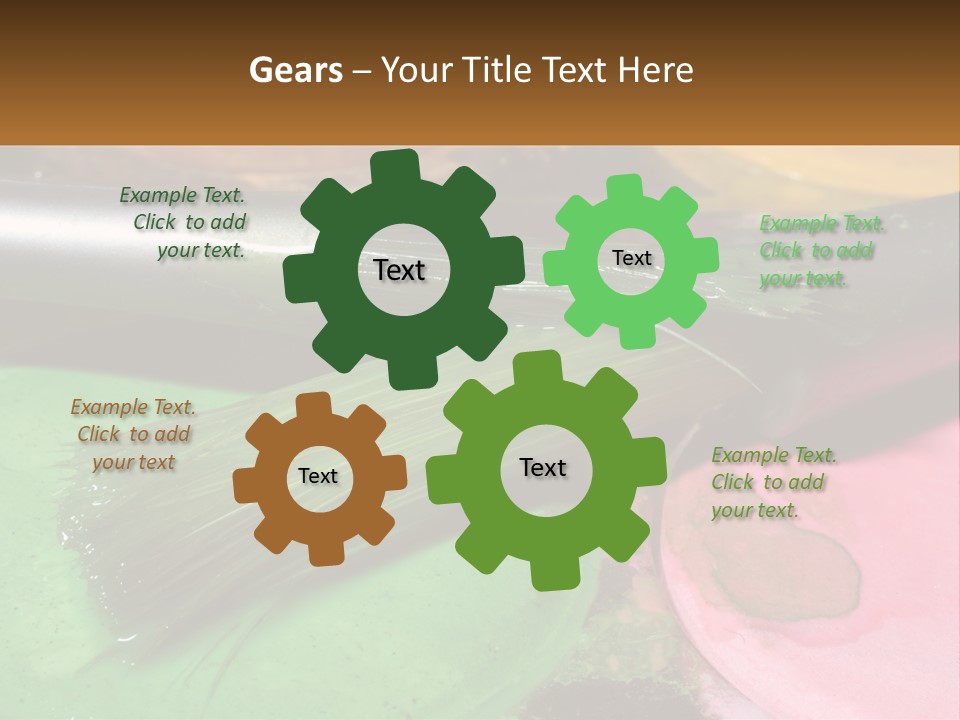 Gears – Your Title Text Here

Example Text. Click to add your text.

Text

Text

Example Text. Click to add your text.

Example Text. Click to add your text

Text

Text

Example Text. Click to add your text.